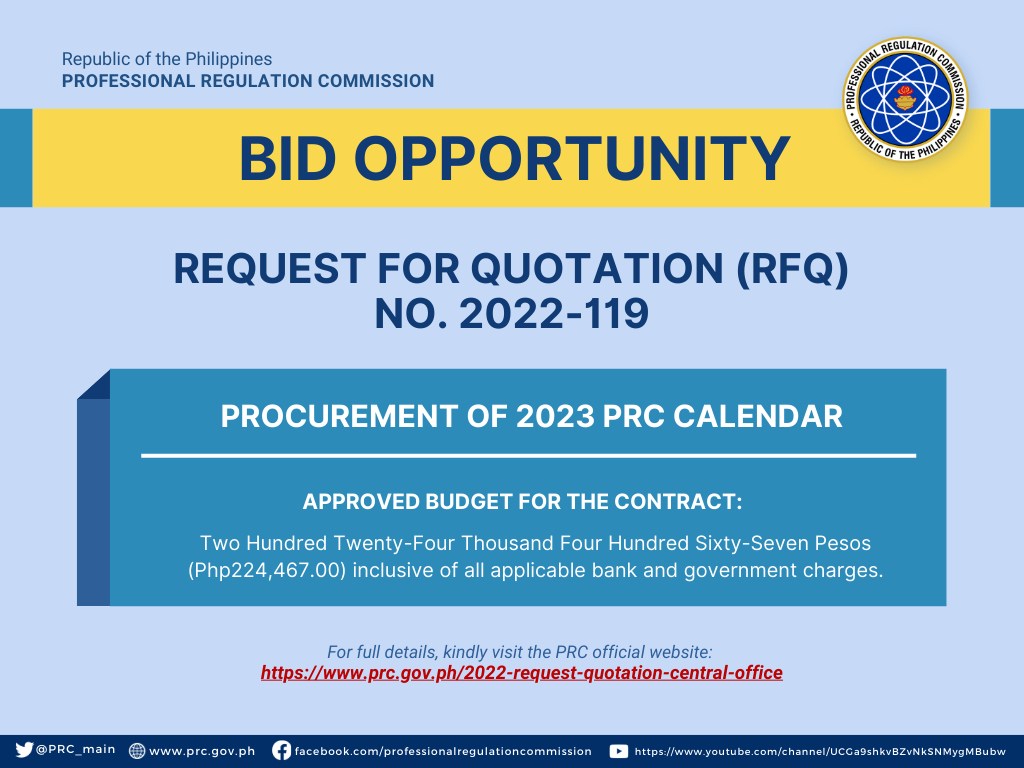 Republic of the Philippines
PROFESSIONAL REGULATION COMMISSION

PROFESSIONAL REGULATION COMMISSION
REPUBLIC OF THE PHILIPPINES

BID OPPORTUNITY

REQUEST FOR QUOTATION (RFQ) NO. 2022-119

PROCUREMENT OF 2023 PRC CALENDAR

APPROVED BUDGET FOR THE CONTRACT:

Two Hundred Twenty-Four Thousand Four Hundred Sixty-Seven Pesos (Php224,467.00) inclusive of all applicable bank and government charges.

For full details, kindly visit the PRC official website:
https://www.prc.gov.ph/2022-request-quotation-central-office

@PRC_main www.prc.gov.ph facebook.com/professionalregulationcommission https://www.youtube.com/channel/UCGa9shkvBZvNkSNMygMBubw